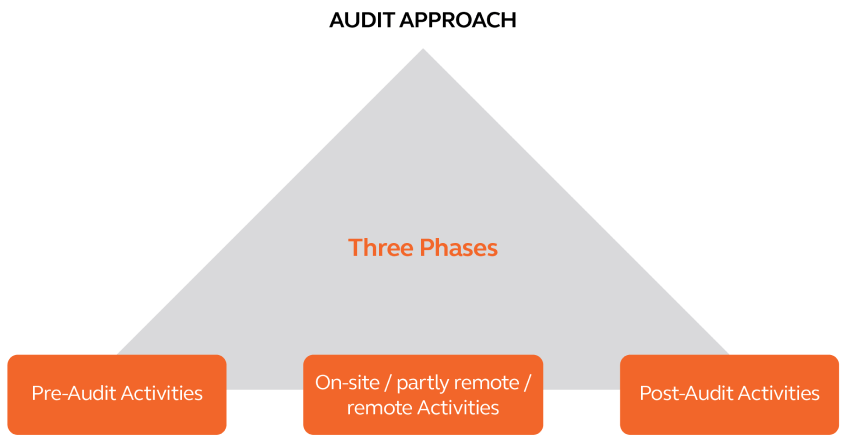 AUDIT APPROACH

Three Phases

Pre-Audit Activities

On-site / partly remote / remote Activities

Post-Audit Activities